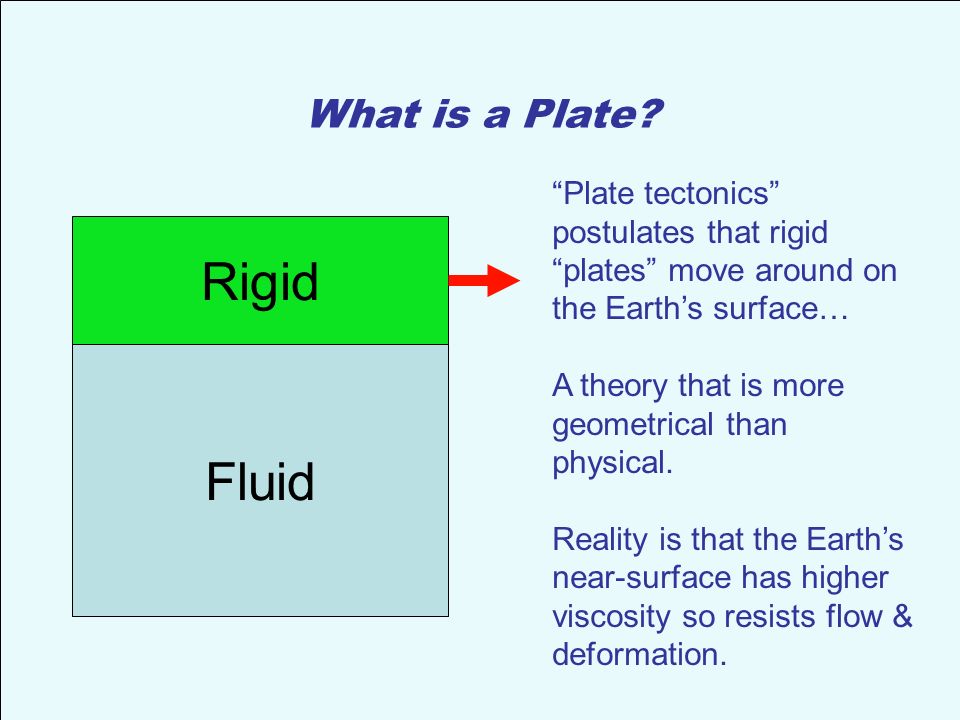 What is a Plate?

Rigid

Fluid

“Plate tectonics” postulates that rigid “plates” move around on the Earth’s surface…

A theory that is more geometrical than physical.

Reality is that the Earth’s near-surface has higher viscosity so resists flow & deformation.